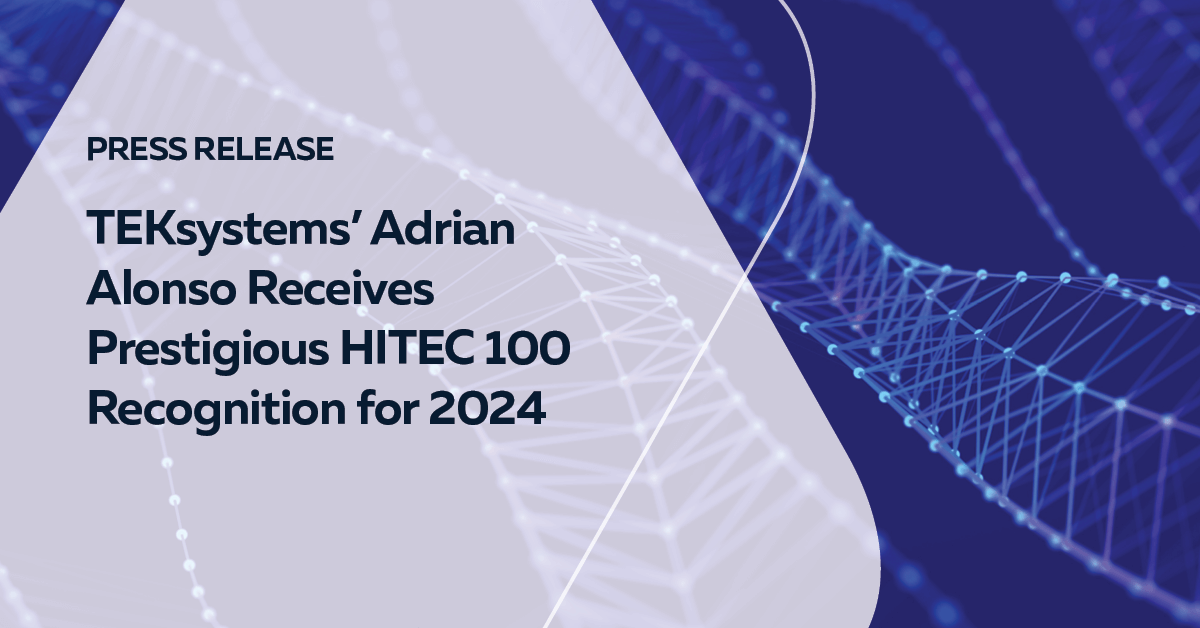 PRESS RELEASE

TEKsystems' Adrian Alonso Receives Prestigious HITEC 100 Recognition for 2024